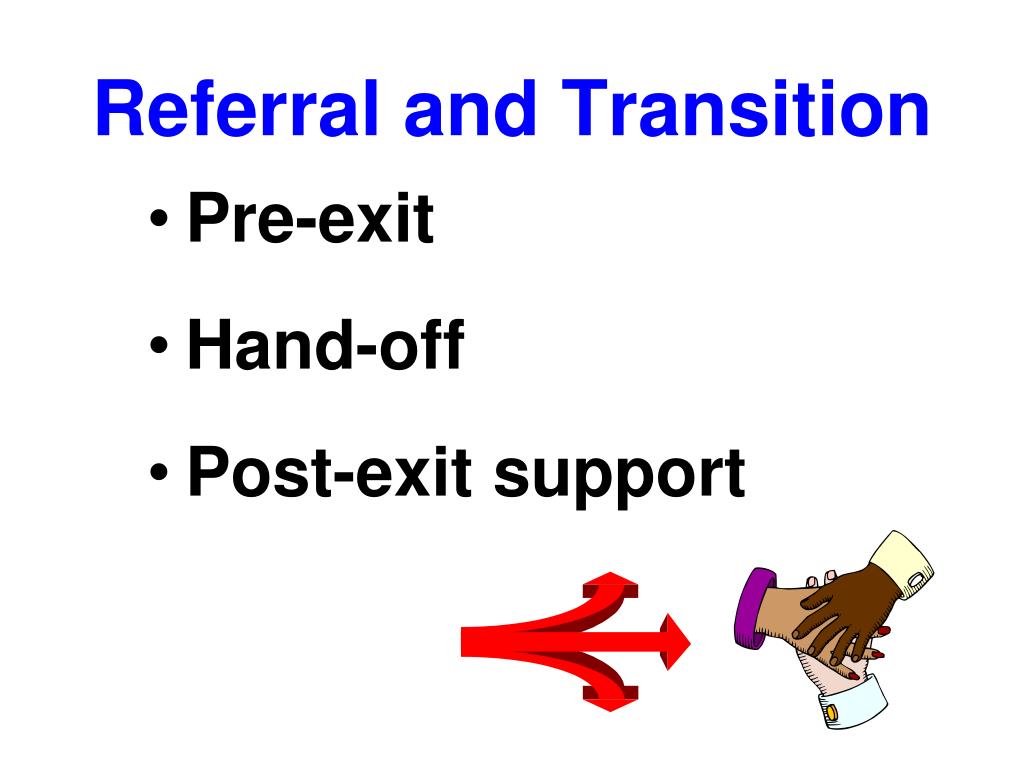 Referral and Transition

• Pre-exit

• Hand-off

• Post-exit support